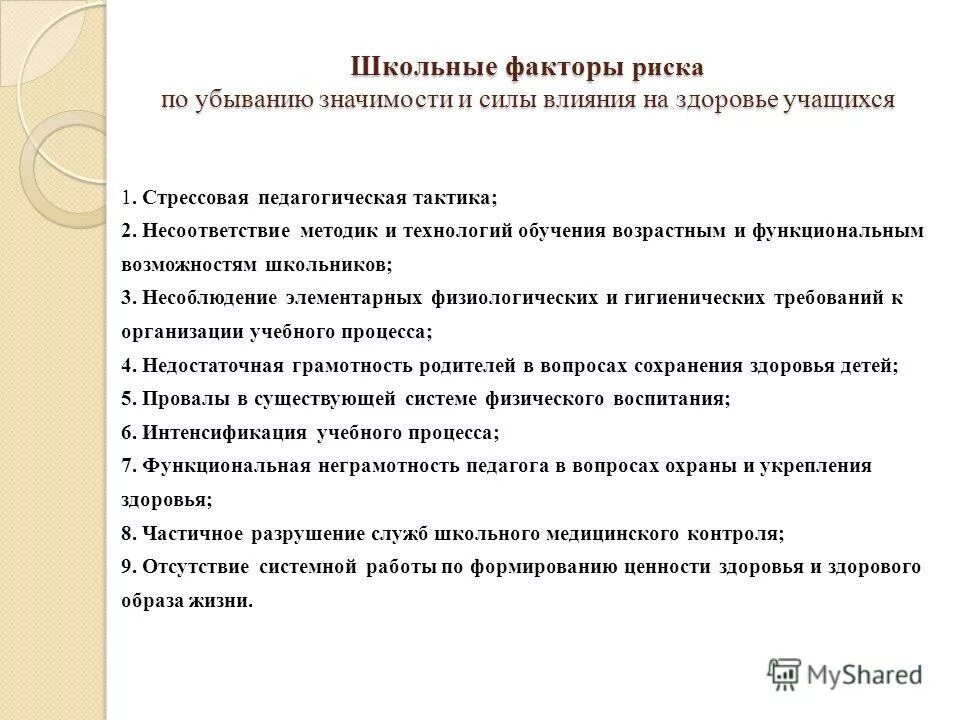 Школьные факторы риска
по убыванию значимости и силы влияния на здоровье учащихся

1. Стрессовая педагогическая тактика;
2. Несоответствие методик и технологий обучения возрастным и функциональным возможностям школьников;
3. Несоблюдение элементарных физиологических и гигиенических требований к организации учебного процесса;
4. Недостаточная грамотность родителей в вопросах сохранения здоровья детей;
5. Провалы в существующей системе физического воспитания;
6. Интенсификация учебного процесса;
7. Функциональная неграмотность педагога в вопросах охраны и укрепления здоровья;
8. Частичное разрушение служб школьного медицинского контроля;
9. Отсутствие системной работы по формированию ценности здоровья и здорового образа жизни.

MyShared